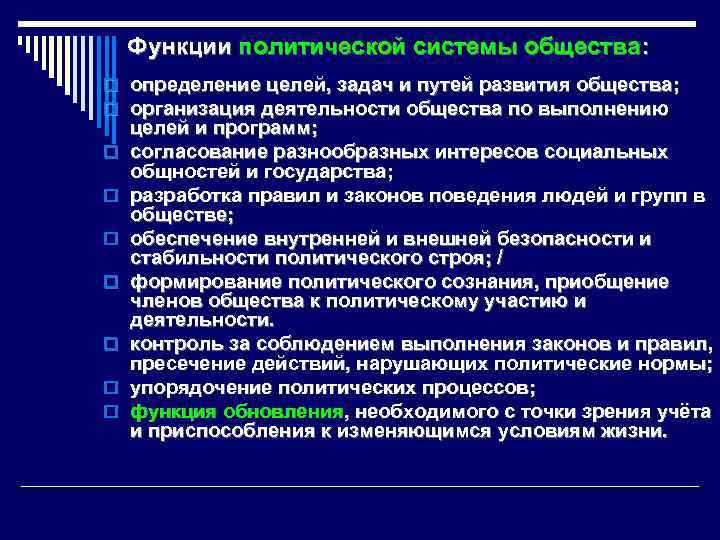 Функции политической системы общества:

определение целей, задач и путей развития общества;

организация деятельности общества по выполнению целей и программ;

согласование разнообразных интересов социальных общностей и государства;

разработка правил и законов поведения людей и групп в обществе;

обеспечение внутренней и внешней безопасности и стабильности политического строя; /

формирование политического сознания, приобщение членов общества к политическому участию и деятельности.

контроль за соблюдением выполнения законов и правил, пресечение действий, нарушающих политические нормы;

упорядочение политических процессов;

функция обновления, необходимого с точки зрения учёта и приспособления к изменяющимся условиям жизни.